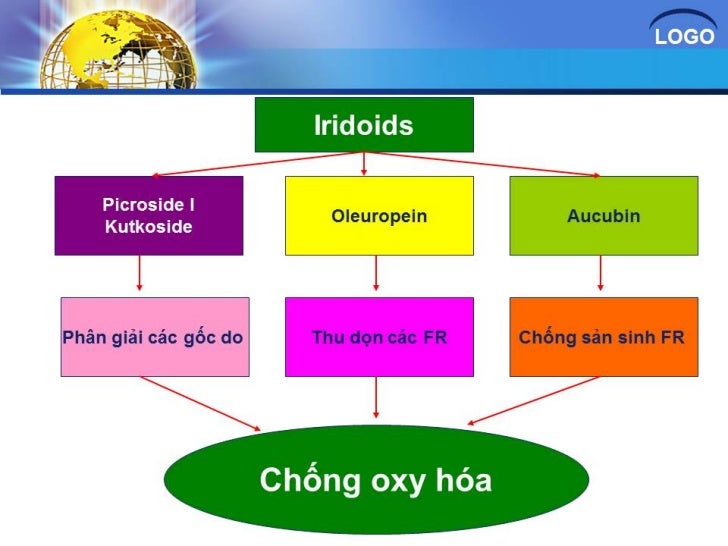 LOGO

Iridoids

Picroside I
Kutkoside

Oleuropein

Aucubin

Phân giải các gốc do

Thu dọn các FR

Chống sản sinh FR

Chống oxy hóa